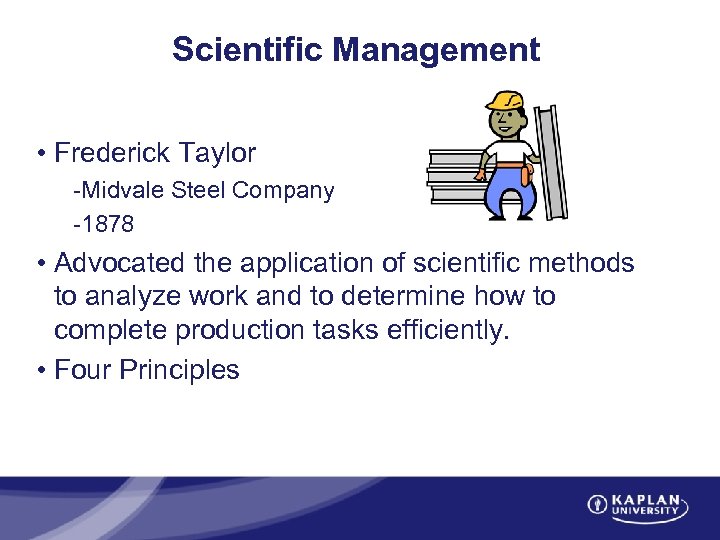 Scientific Management

• Frederick Taylor

-Midvale Steel Company

-1878

• Advocated the application of scientific methods to analyze work and to determine how to complete production tasks efficiently.

• Four Principles

KAPLAN UNIVERSITY